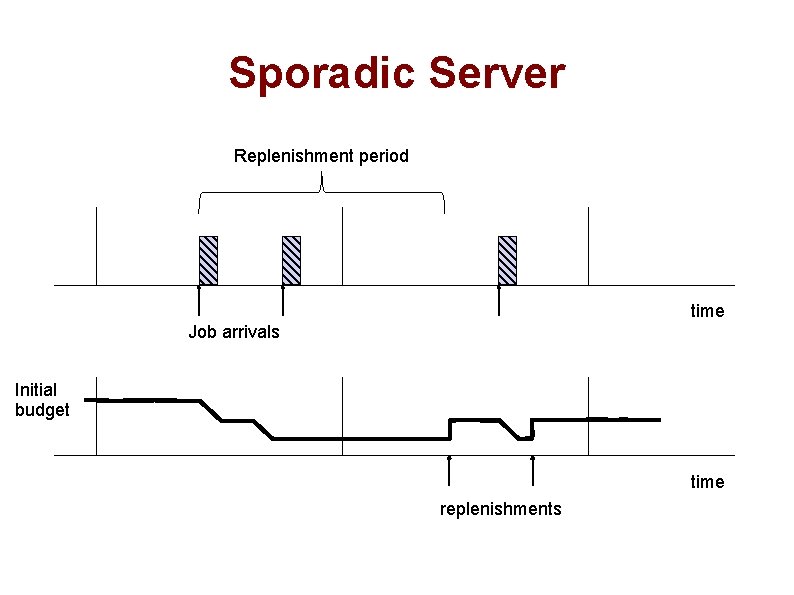 Sporadic Server

Replenishment period

time

Job arrivals

Initial budget

time

replenishments